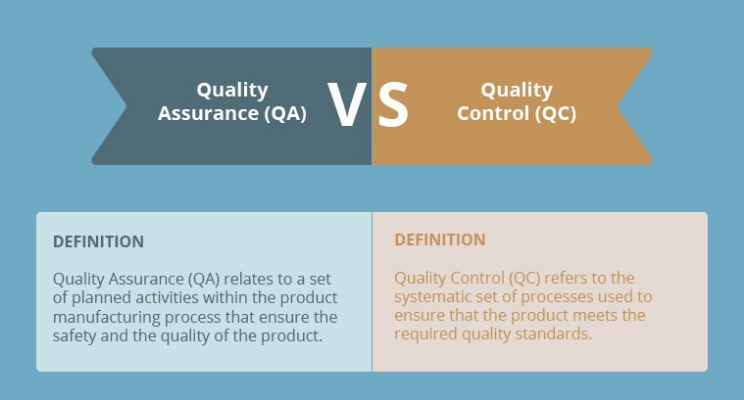 Quality Assurance (QA)

VS

Quality Control (QC)

DEFINITION

Quality Assurance (QA) relates to a set of planned activities within the product manufacturing process that ensure the safety and the quality of the product.

DEFINITION

Quality Control (QC) refers to the systematic set of processes used to ensure that the product meets the required quality standards.